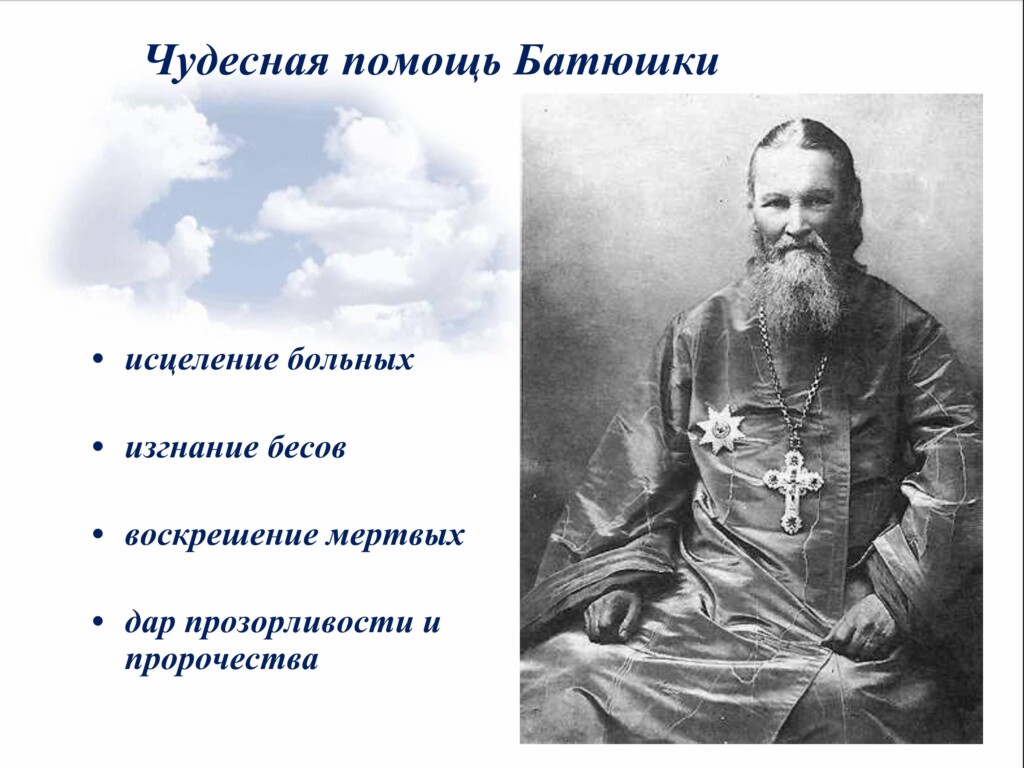 Чудесная помощь Батюшки

• исцеление больных

• изгнание бесов

• воскрешение мертвых

• дар прозорливости и пророчества